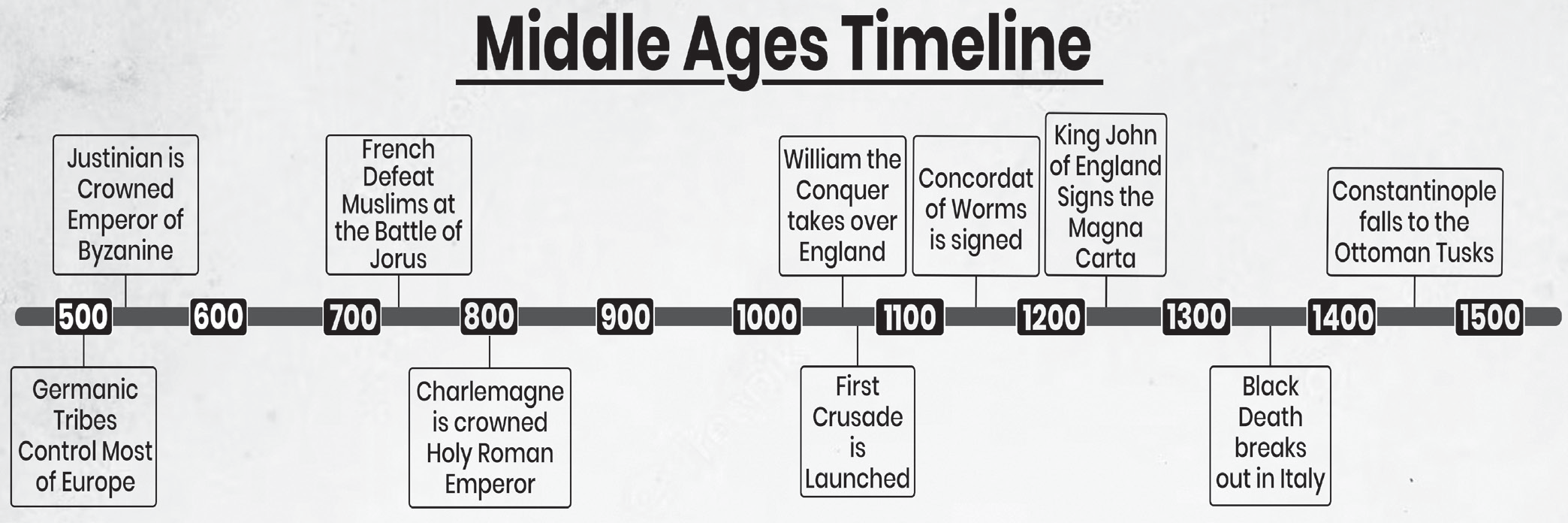 Middle Ages Timeline

Justinian is Crowned Emperor of Byzanine

French Defeat Muslims at the Battle of Jorus

William the Conquer takes over England

Concordat of Worms is signed

King John of England Signs the Magna Carta

Constantinople falls to the Ottoman Tusks

500 600 700 800 900 1000 1100 1200 1300 1400 1500

Germanic Tribes Control Most of Europe

Charlemagne is crowned Holy Roman Emperor

First Crusade is Launched

Black Death breaks out in Italy